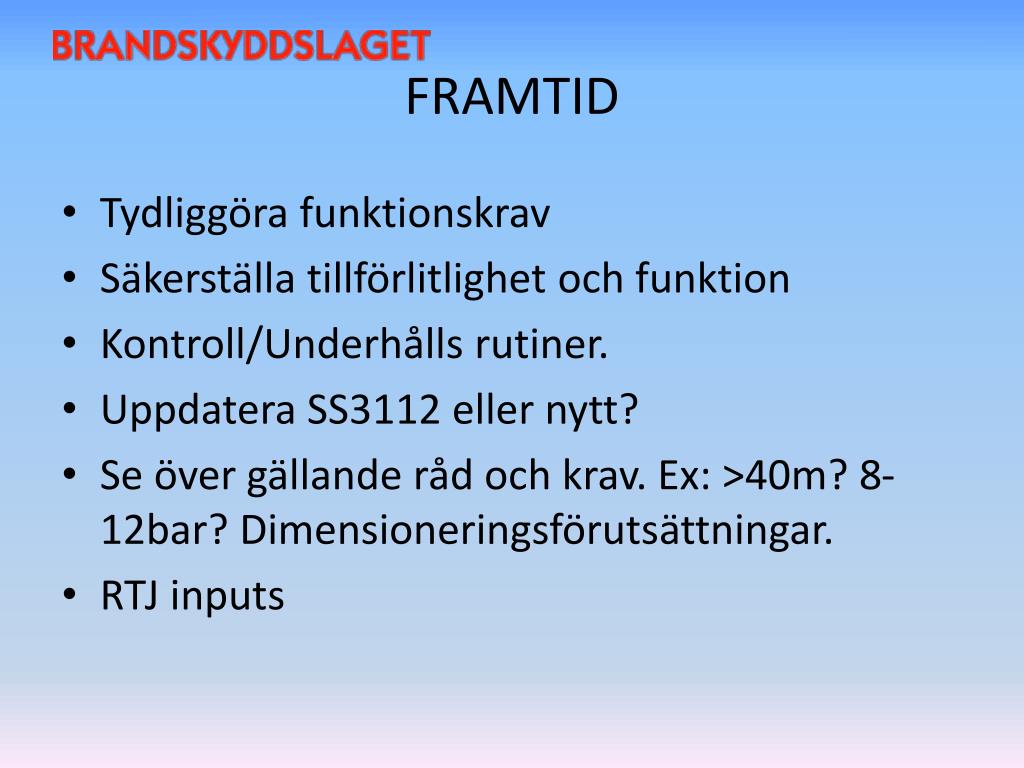 BRANDSKYDDSLAGET

FRAMTID

• Tydliggöra funktionskrav
• Säkerställa tillförlitlighet och funktion
• Kontroll/Underhålls rutiner.
• Uppdatera SS3112 eller nytt?
• Se över gällande råd och krav. Ex: >40m? 8-12bar? Dimensioneringsförutsättningar.
• RTJ inputs